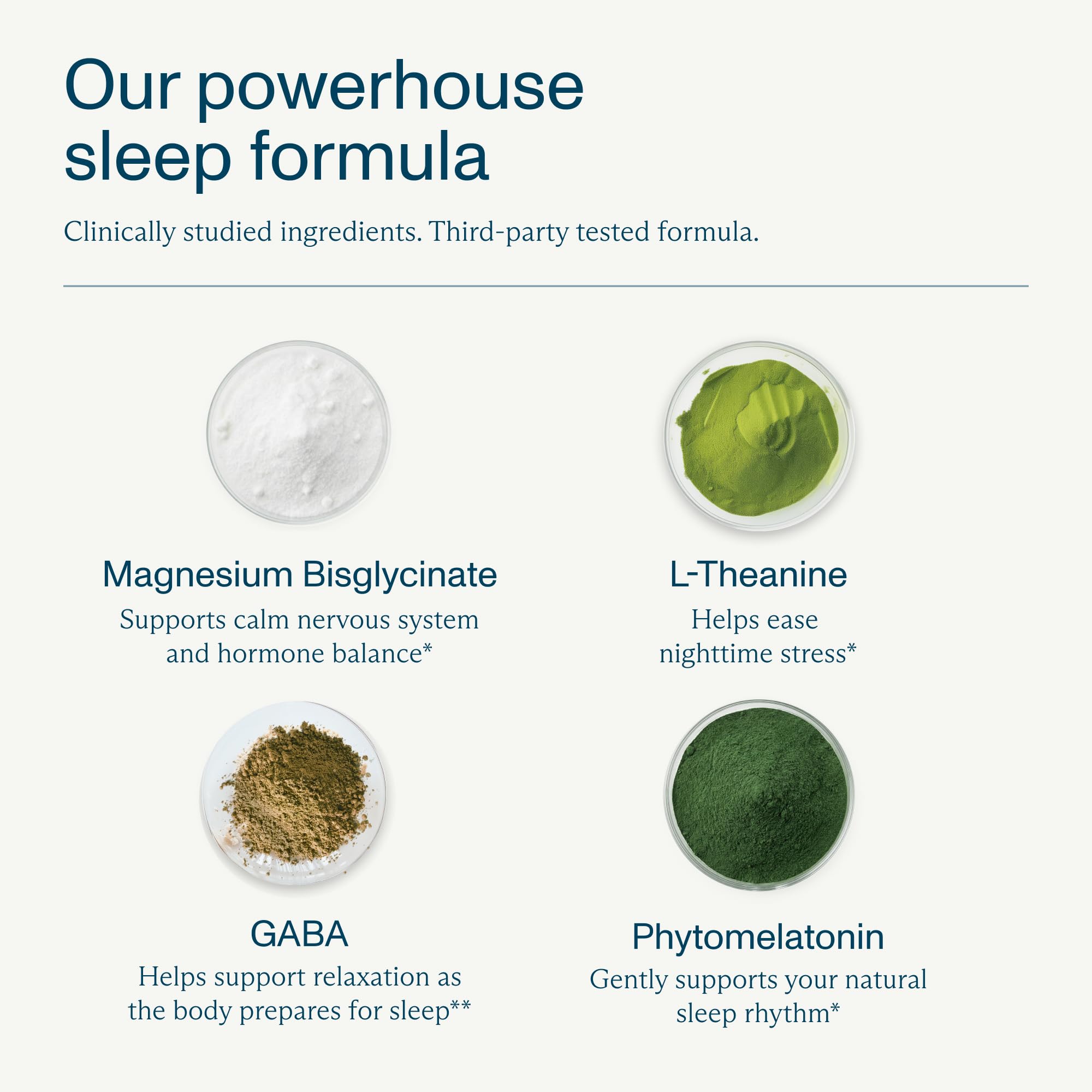 Our powerhouse sleep formula

Clinically studied ingredients. Third-party tested formula.

Magnesium Bisglycinate

Supports calm nervous system and hormone balance*

L-Theanine

Helps ease nighttime stress*

GABA

Helps support relaxation as the body prepares for sleep**

Phytomelatonin

Gently supports your natural sleep rhythm*